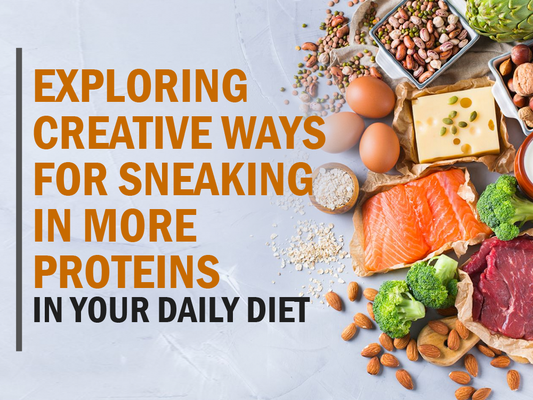 EXPLORING CREATIVE WAYS FOR SNEAKING IN MORE PROTEINS
IN YOUR DAILY DIET